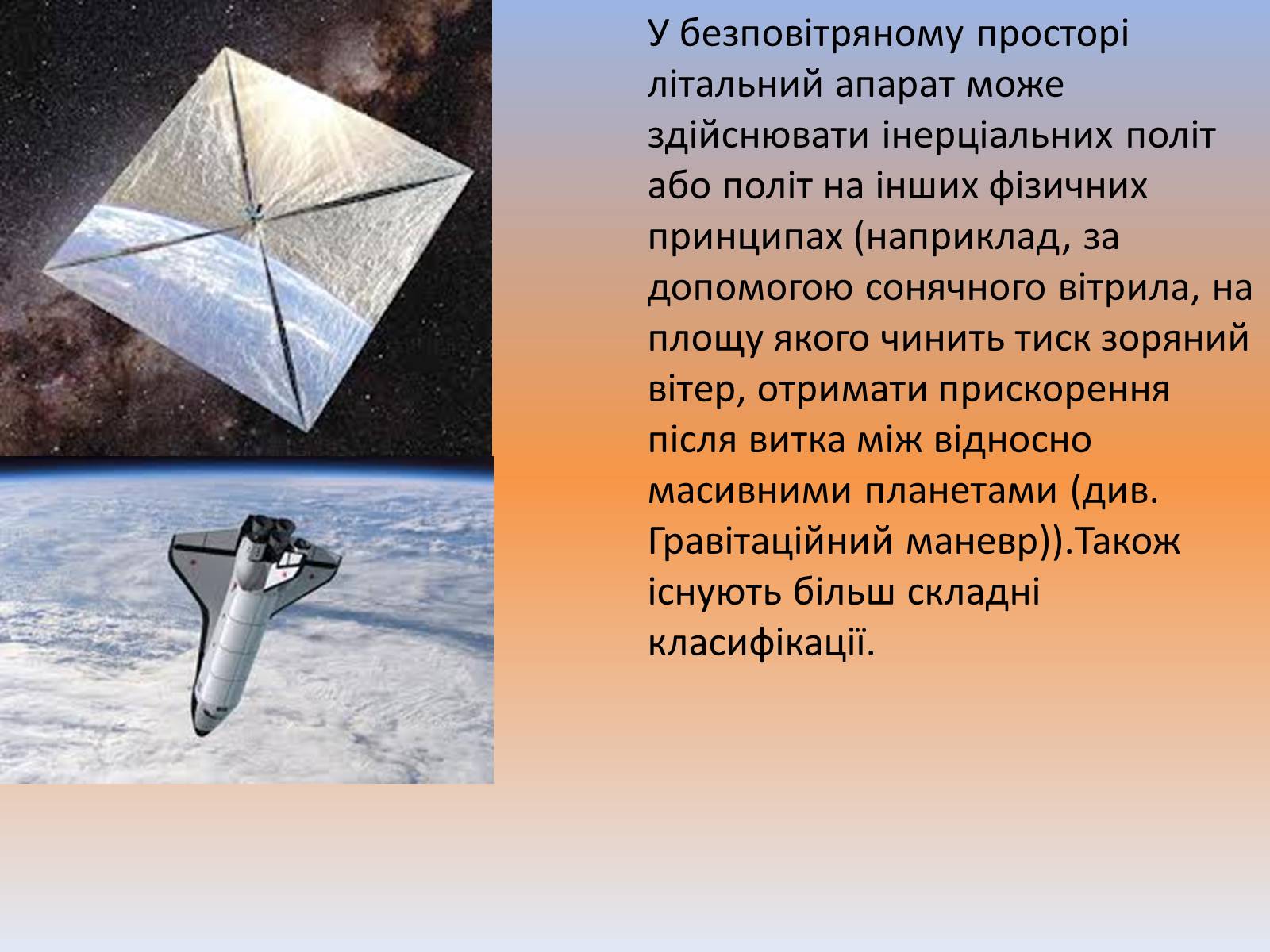 У безповітряному просторі літальний апарат може здійснювати інерціальних політ або політ на інших фізичних принципах (наприклад, за допомогою сонячного вітрила, на площу якого чинить тиск зоряний вітер, отримати прискорення після витка між відносно масивними планетами (див. Гравітаційний маневр)).Також існують більш складні класифікації.